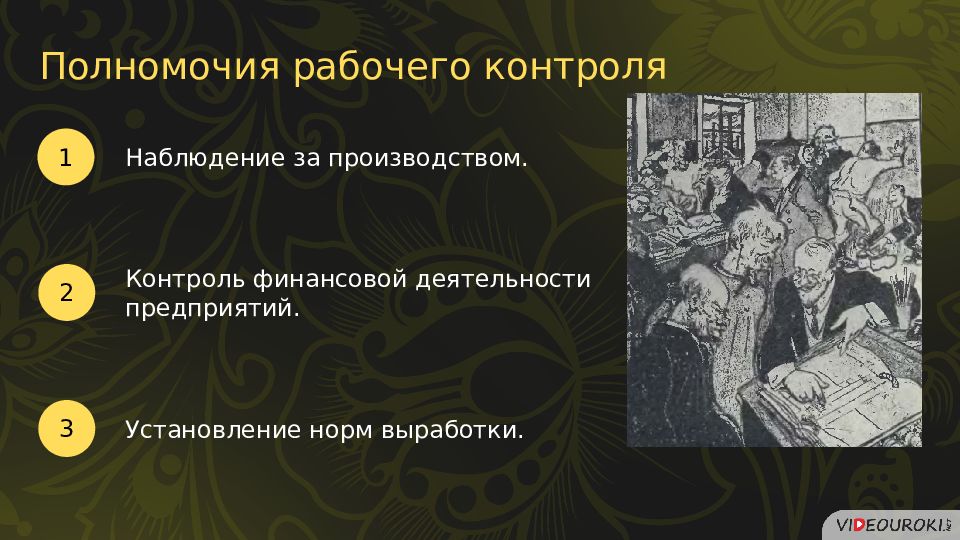 Полномочия рабочего контроля

1 Наблюдение за производством.

2 Контроль финансовой деятельности предприятий.

3 Установление норм выработки.

VIDEOUROKI.NET